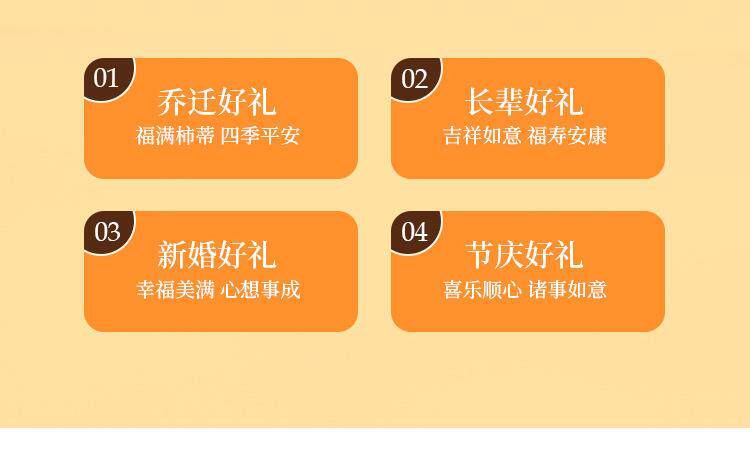 01
乔迁好礼
福满柿蒂 四季平安

02
长辈好礼
吉祥如意 福寿安康

03
新婚好礼
幸福美满 心想事成

04
节庆好礼
喜乐顺心 诸事如意